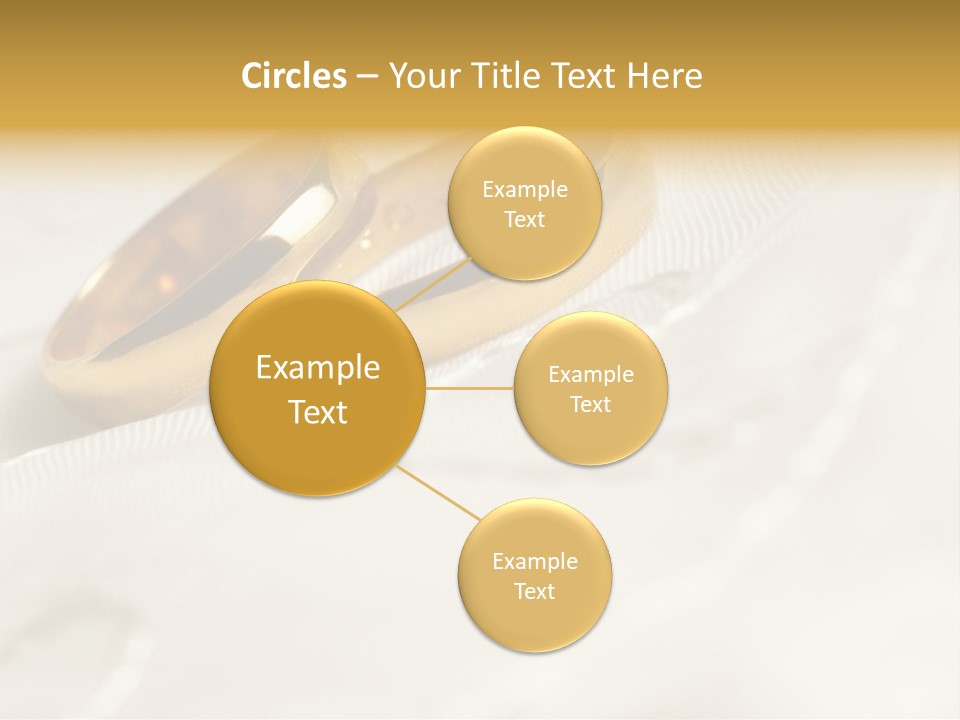 Circles – Your Title Text Here

Example Text

Example Text

Example Text

Example Text